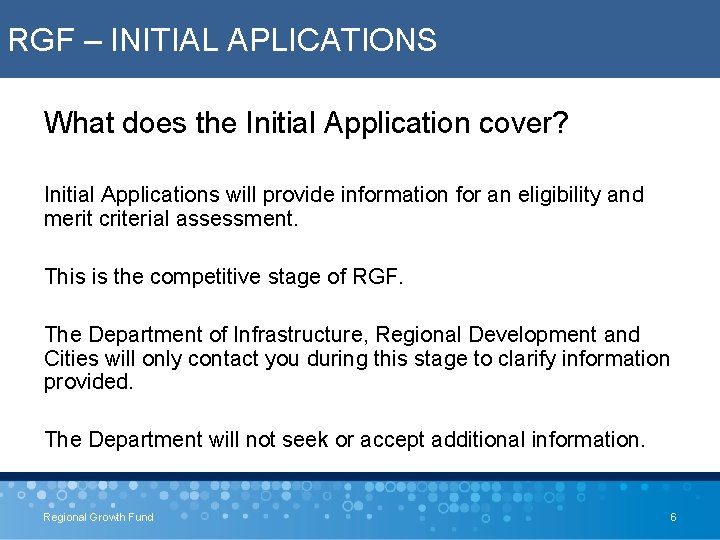 RGF – INITIAL APLICATIONS

What does the Initial Application cover?

Initial Applications will provide information for an eligibility and merit criterial assessment.

This is the competitive stage of RGF.

The Department of Infrastructure, Regional Development and Cities will only contact you during this stage to clarify information provided.

The Department will not seek or accept additional information.

Regional Growth Fund

6